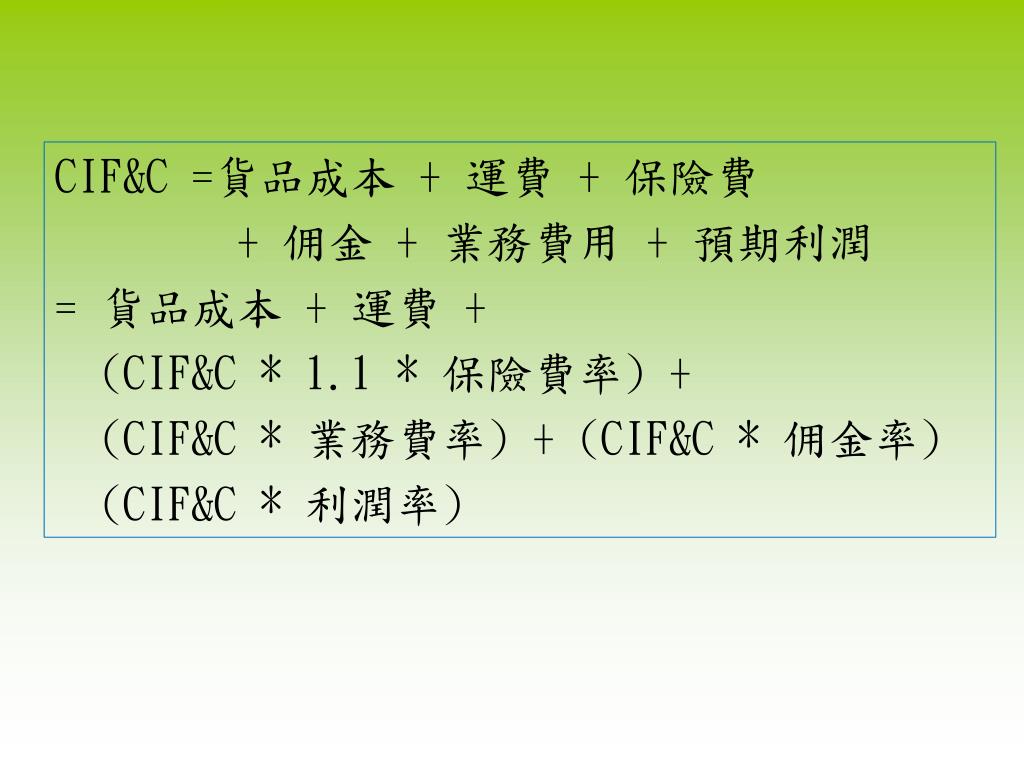 CIF&C =貨品成本 + 運費 + 保險費
+ 佣金 + 業務費用 + 預期利潤
= 貨品成本 + 運費 +
(CIF&C * 1.1 * 保險費率) +
(CIF&C * 業務費率) + (CIF&C * 佣金率)
(CIF&C * 利潤率)